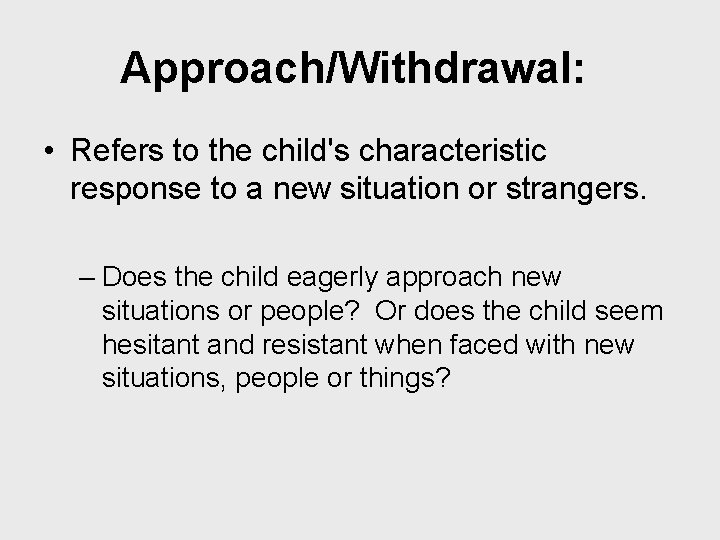 Approach/Withdrawal:

• Refers to the child's characteristic response to a new situation or strangers.

– Does the child eagerly approach new situations or people? Or does the child seem hesitant and resistant when faced with new situations, people or things?